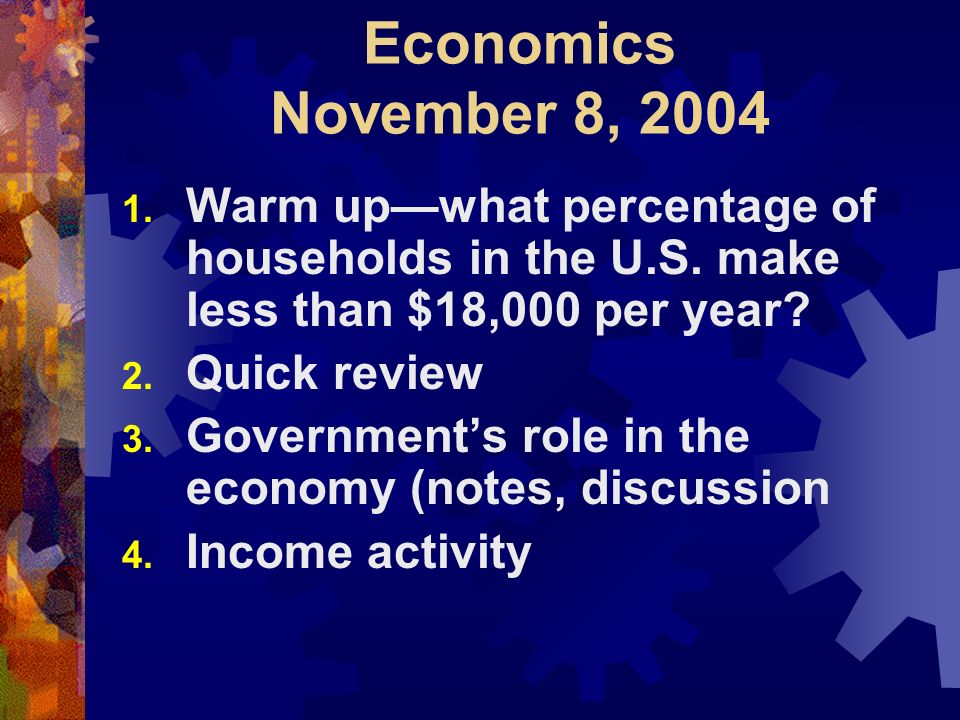 Economics
November 8, 2004

1. Warm up—what percentage of households in the U.S. make less than \$18,000 per year?
2. Quick review
3. Government's role in the economy (notes, discussion
4. Income activity